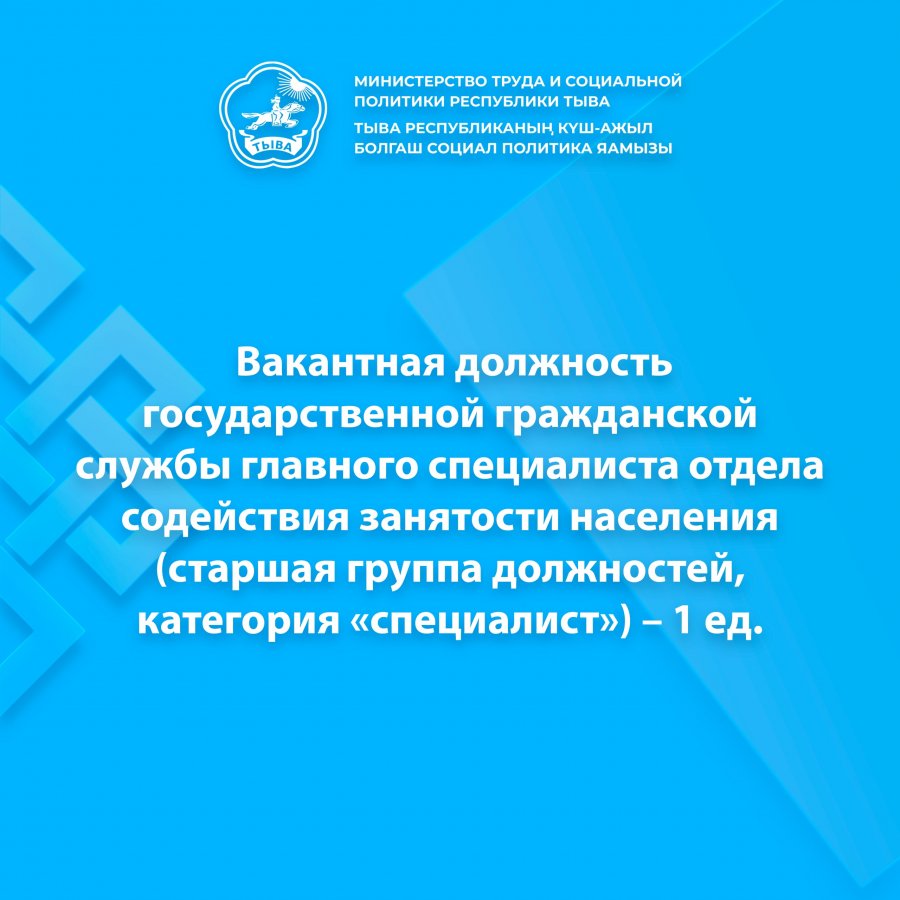 ТЫВА

МИНИСТЕРСТВО ТРУДА И СОЦИАЛЬНОЙ ПОЛИТИКИ РЕСПУБЛИКИ ТЫВА
ТЫВА РЕСПУБЛИКАНЫҢ КҮШ-АЖЫЛ БОЛГАШ СОЦИАЛ ПОЛИТИКА ЯАМЫЗЫ

Вакантная должность государственной гражданской службы главного специалиста отдела содействия занятости населения (старшая группа должностей, категория «специалист») – 1 ед.